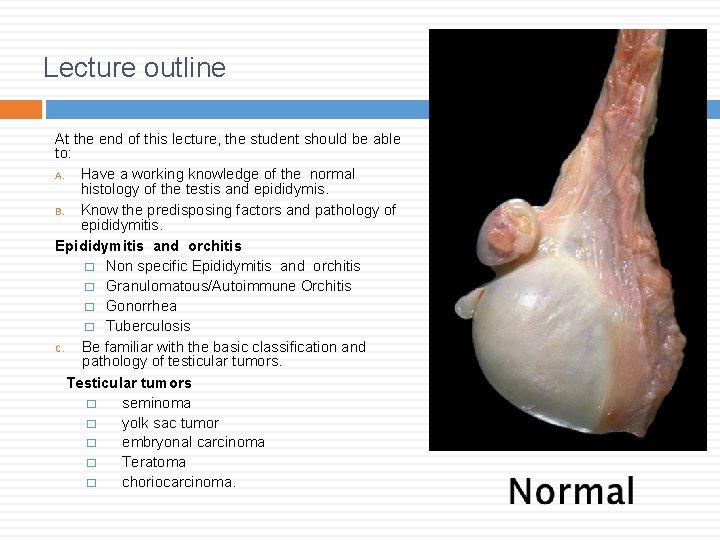 Lecture outline

At the end of this lecture, the student should be able to:

A. Have a working knowledge of the normal histology of the testis and epididymis.

B. Know the predisposing factors and pathology of epididymitis.

Epididymitis and orchitis

□ Non specific Epididymitis and orchitis
□ Granulomatous/Autoimmune Orchitis
□ Gonorrhea
□ Tuberculosis

C. Be familiar with the basic classification and pathology of testicular tumors.

Testicular tumors

□ seminoma
□ yolk sac tumor
□ embryonal carcinoma
□ Teratoma
□ choriocarcinoma.

Normal